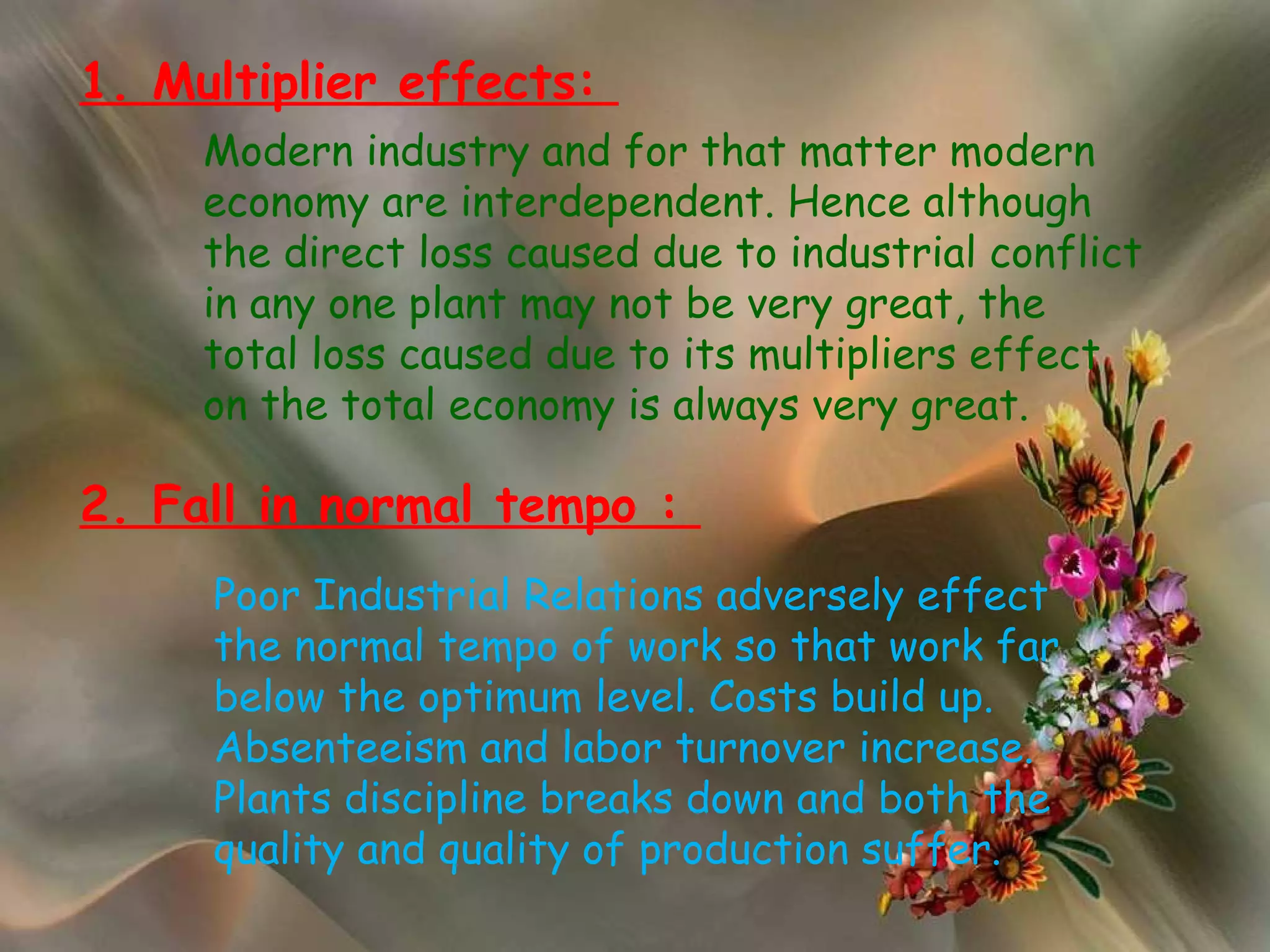 1. Multiplier effects:

Modern industry and for that matter modern economy are interdependent. Hence although the direct loss caused due to industrial conflict in any one plant may not be very great, the total loss caused due to its multipliers effect on the total economy is always very great.

2. Fall in normal tempo :

Poor Industrial Relations adversely effect the normal tempo of work so that work far below the optimum level. Costs build up. Absenteeism and labor turnover increase. Plants discipline breaks down and both the quality and quality of production suffer.